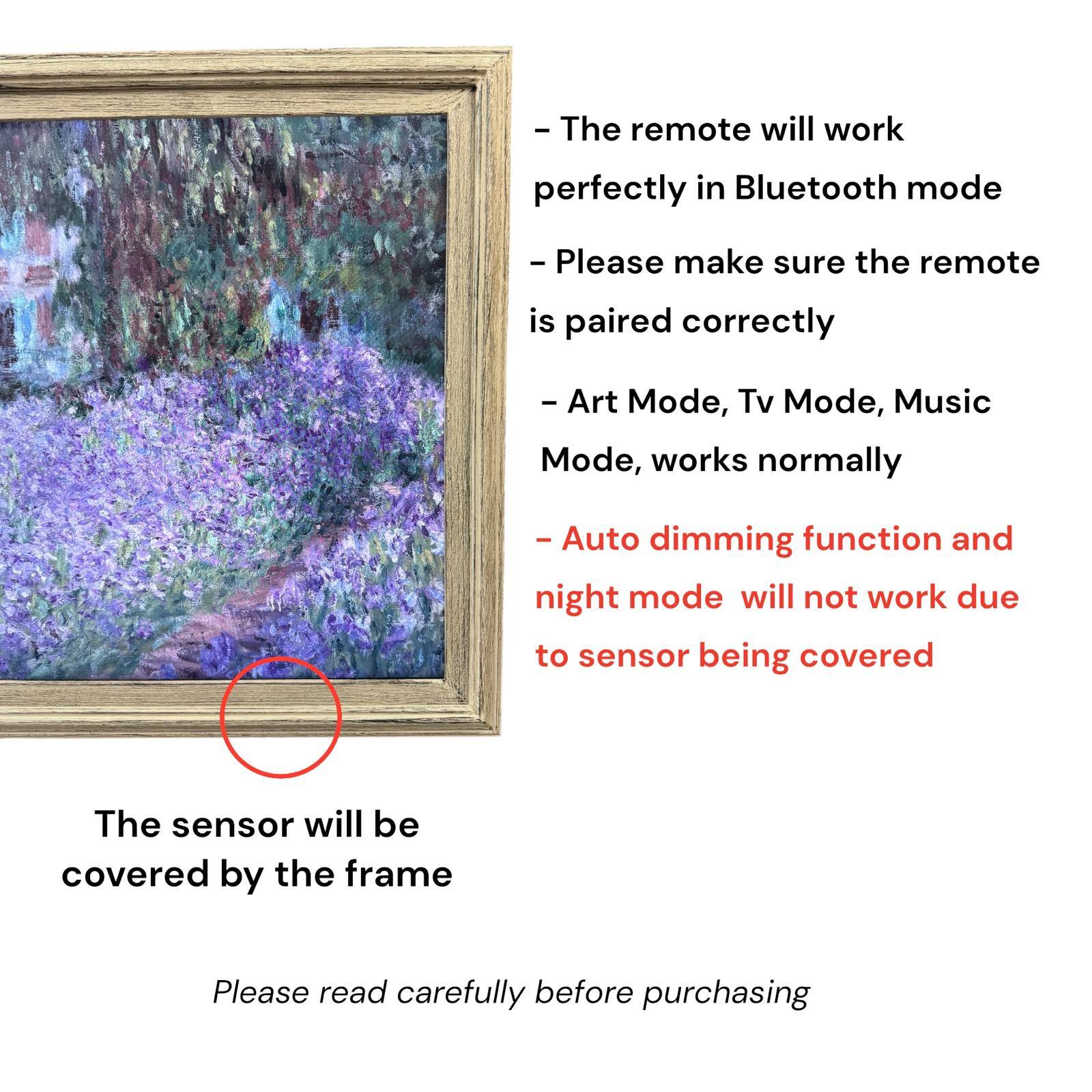 - The remote will work perfectly in Bluetooth mode

- Please make sure the remote is paired correctly

- Art Mode, Tv Mode, Music Mode, works normally

- Auto dimming function and night mode  will not work due to sensor being covered

The sensor will be covered by the frame

Please read carefully before purchasing